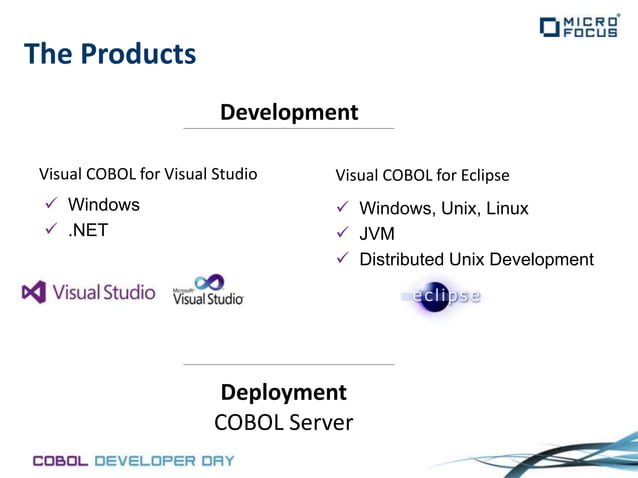 MICRO FOCUS

The Products

Development

Visual COBOL for Visual Studio
✓ Windows
✓ .NET

Visual Studio

Microsoft Visual Studio

Visual COBOL for Eclipse
✓ Windows, Unix, Linux
✓ JVM
✓ Distributed Unix Development

eclipse

Deployment
COBOL Server

COBOL DEVELOPER DAY